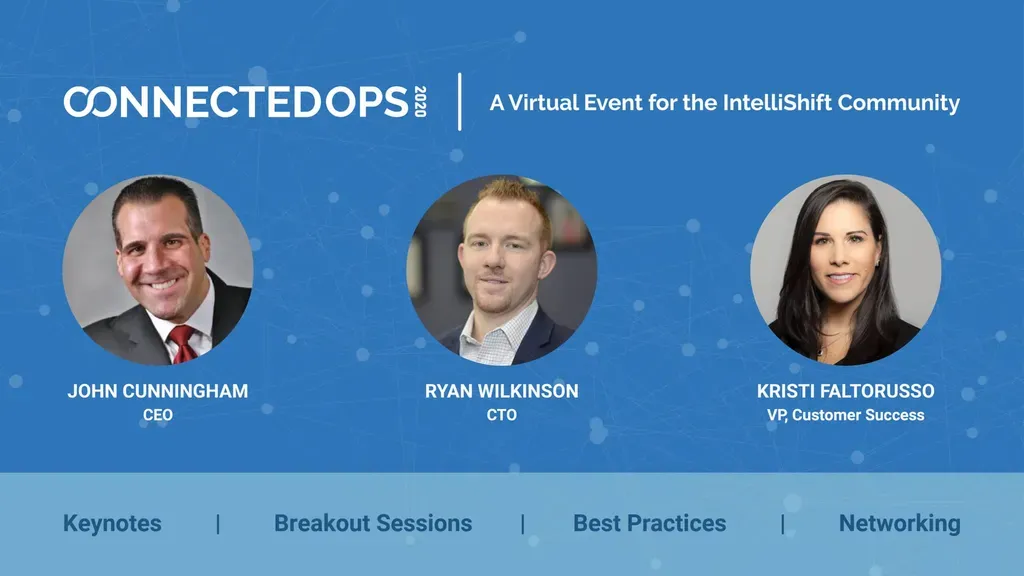 CONNECTEDOPS 2020 | A Virtual Event for the IntelliShift Community

JOHN CUNNINGHAM
CEO

RYAN WILKINSON
CTO

KRISTI FALTORUSSO
VP, Customer Success

Keynotes | Breakout Sessions | Best Practices | Networking